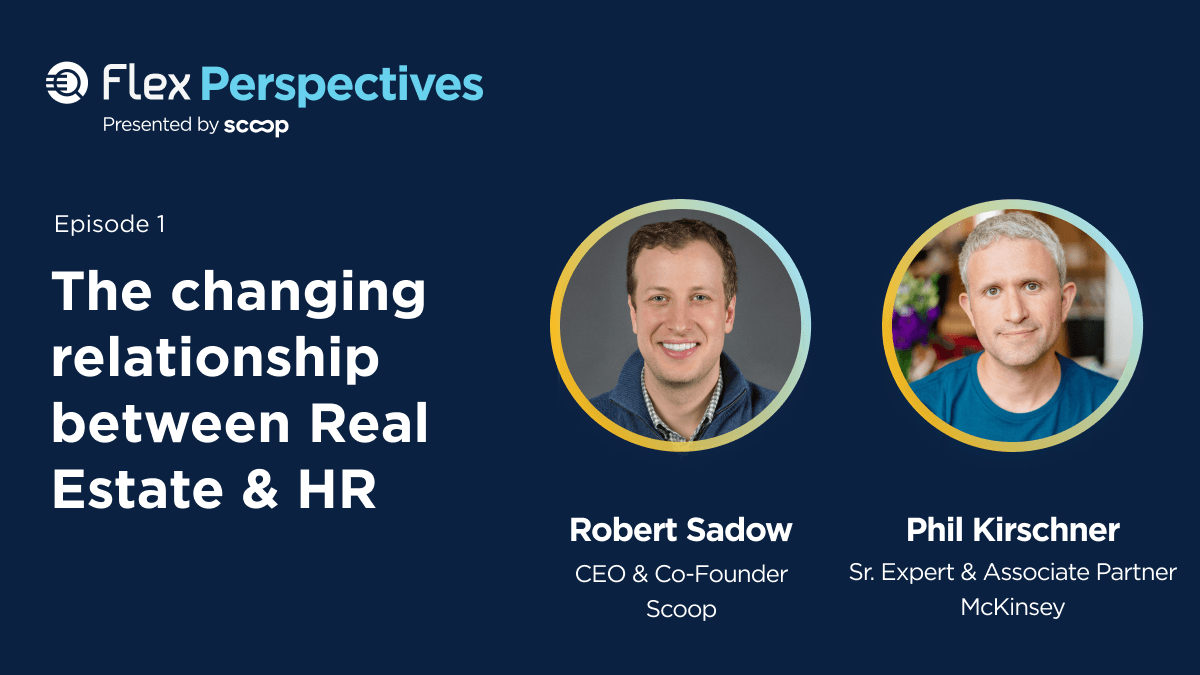 Flex Perspectives
Presented by scoop

Episode 1

The changing relationship between Real Estate & HR

Robert Sadow
CEO & Co-Founder
Scoop

Phil Kirschner
Sr. Expert & Associate Partner
McKinsey